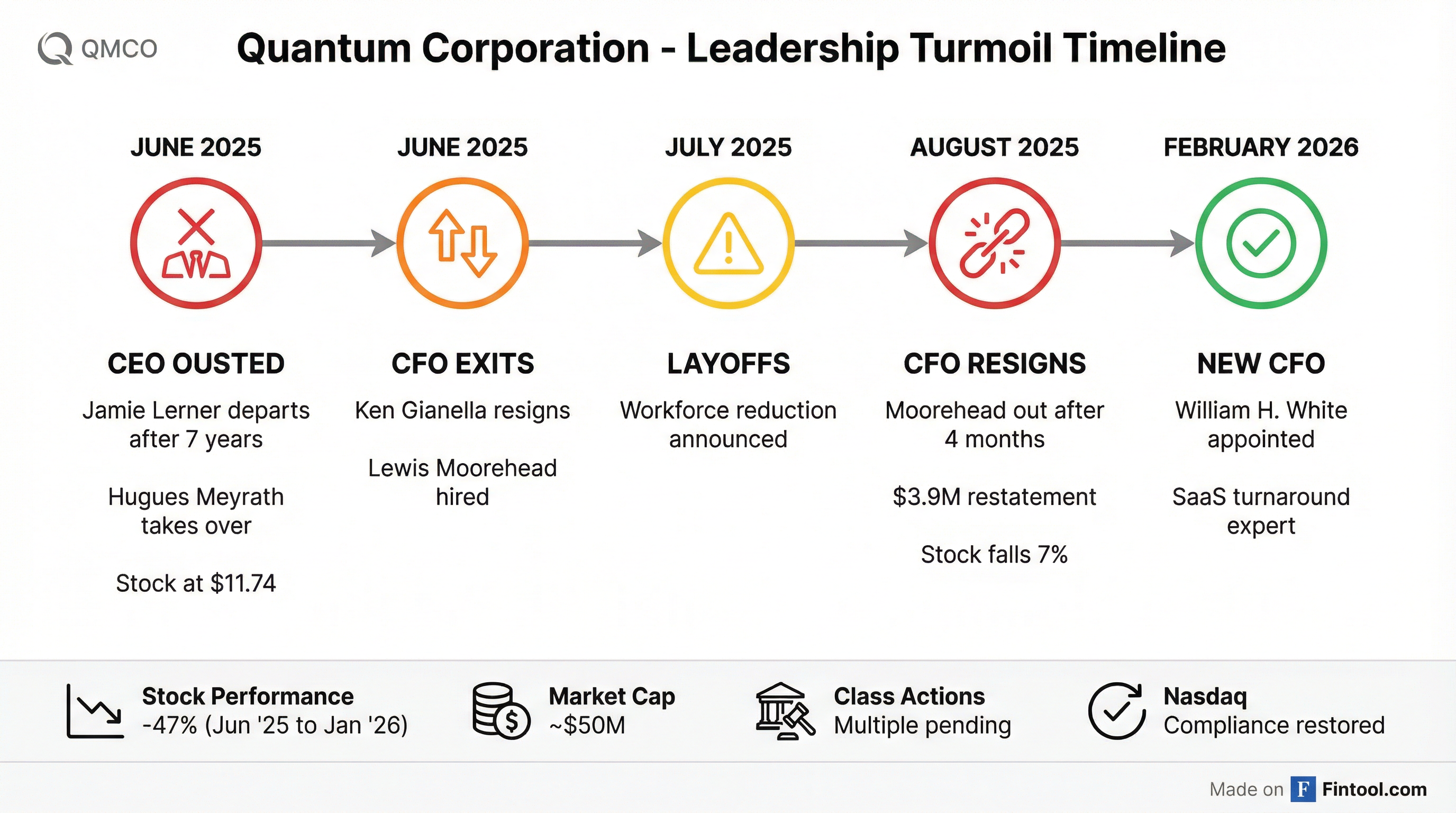 QMCO

Quantum Corporation - Leadership Turmoil Timeline

JUNE 2025

CEO OUSTED

Jamie Lerner departs after 7 years

Hugues Meyrath takes over

Stock at $11.74

JUNE 2025

CFO EXITS

Ken Gianella resigns

Lewis Moorehead hired

JULY 2025

LAYOFFS

Workforce reduction announced

AUGUST 2025

CFO RESIGNS

Moorehead out after 4 months

$3.9M restatement

Stock falls 7%

FEBRUARY 2026

NEW CFO

William H. White appointed

SaaS turnaround expert

Stock Performance
-47% (Jun '25 to Jan '26)

Market Cap
~$50M

Class Actions
Multiple pending

Nasdaq
Compliance restored

Made on F Fintool.com